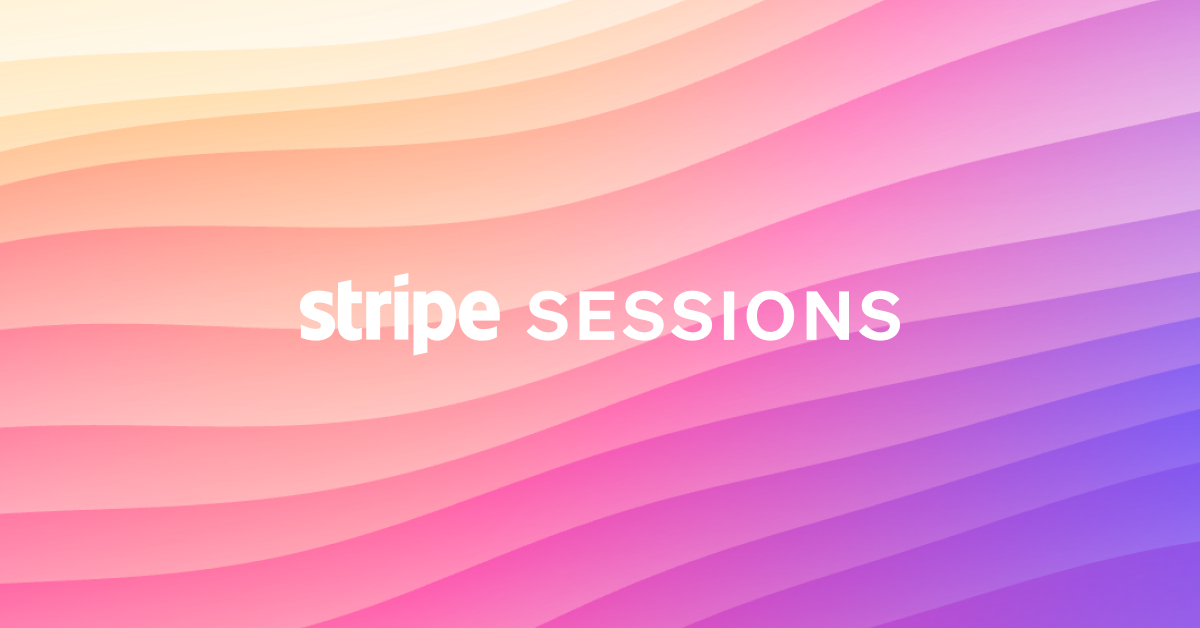 stripe SESSIONS